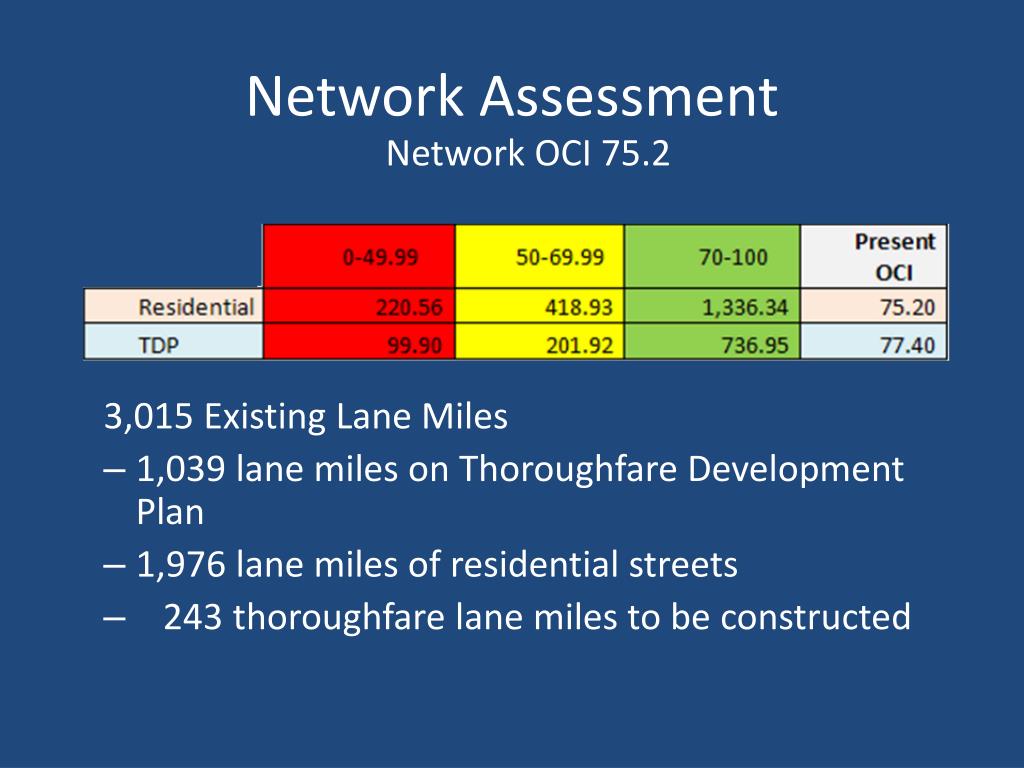 Network Assessment
Network OCI 75.2

| | 0-49.99 | 50-69.99 | 70-100 | Present OCI |
|---|---|---|---|---|
| Residential | 220.56 | 418.93 | 1,336.34 | 75.20 |
| TDP | 99.90 | 201.92 | 736.95 | 77.40 |

3,015 Existing Lane Miles

– 1,039 lane miles on Thoroughfare Development Plan

– 1,976 lane miles of residential streets

– 243 thoroughfare lane miles to be constructed